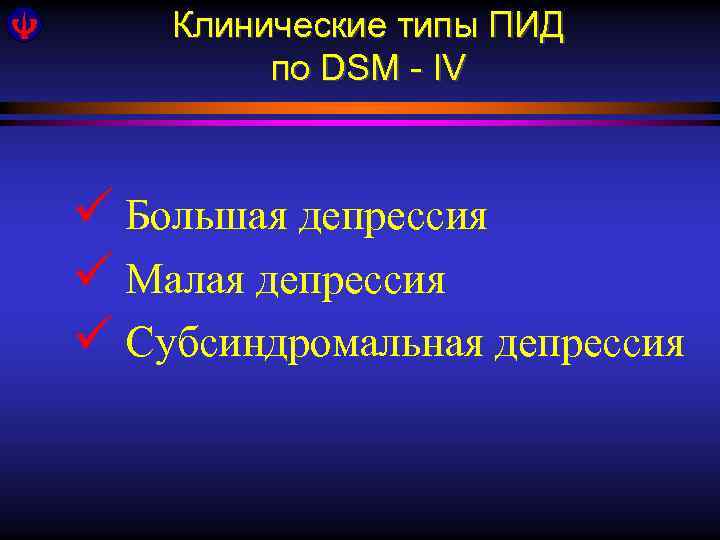 Клинические типы ПИД по DSM - IV

✓ Большая депрессия
✓ Малая депрессия
✓ Субсиндромальная депрессия